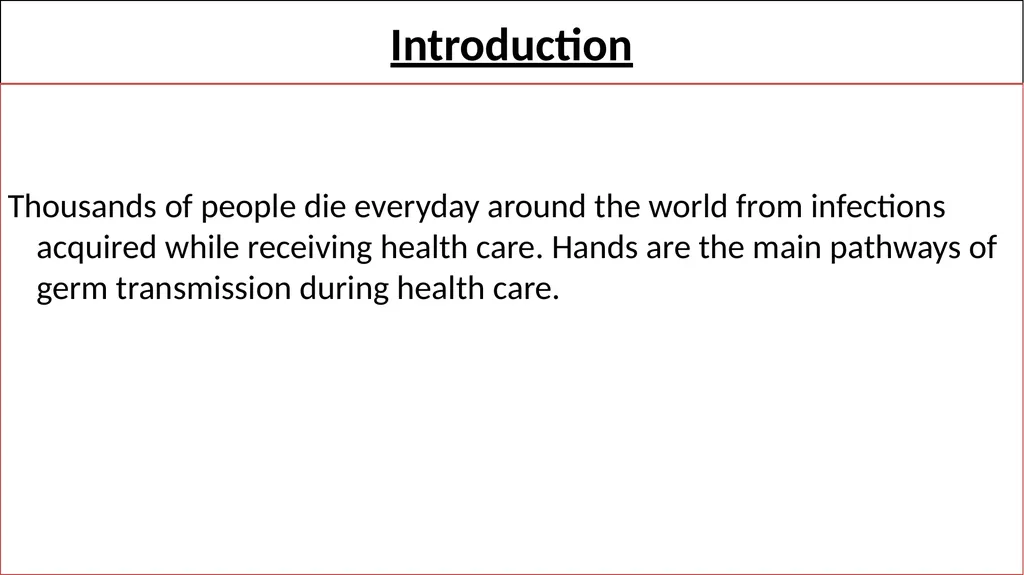 Introduction

Thousands of people die everyday around the world from infections acquired while receiving health care. Hands are the main pathways of germ transmission during health care.